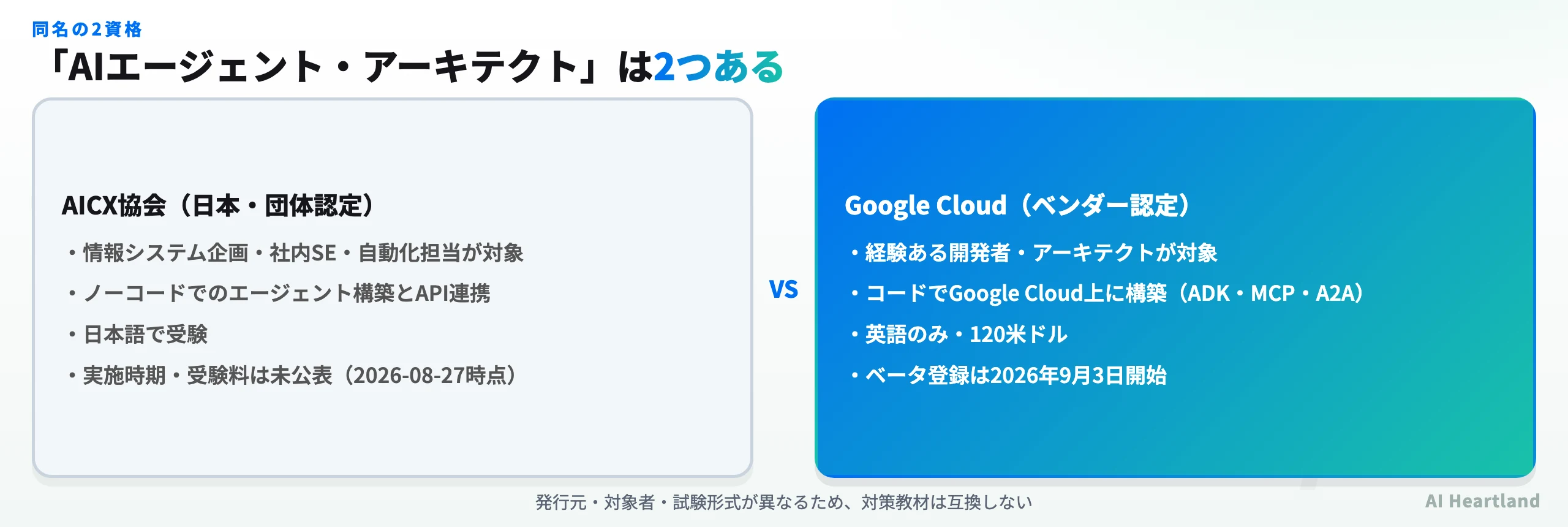 同名の2資格

「AIエージェント・アーキテクト」は2つある

AICX協会（日本・団体認定）

・情報システム企画・社内SE・自動化担当が対象

・ノーコードでのエージェント構築とAPI連携

・日本語で受験

・実施時期・受験料は未公表（2026-08-27時点）

VS

Google Cloud（ベンダー認定）

・経験ある開発者・アーキテクトが対象

・コードでGoogle Cloud上に構築（ADK・MCP・A2A）

・英語のみ・120米ドル

・ベータ登録は2026年9月3日開始

発行元・対象者・試験形式が異なるため、対策教材は互換しない

AI Heartland